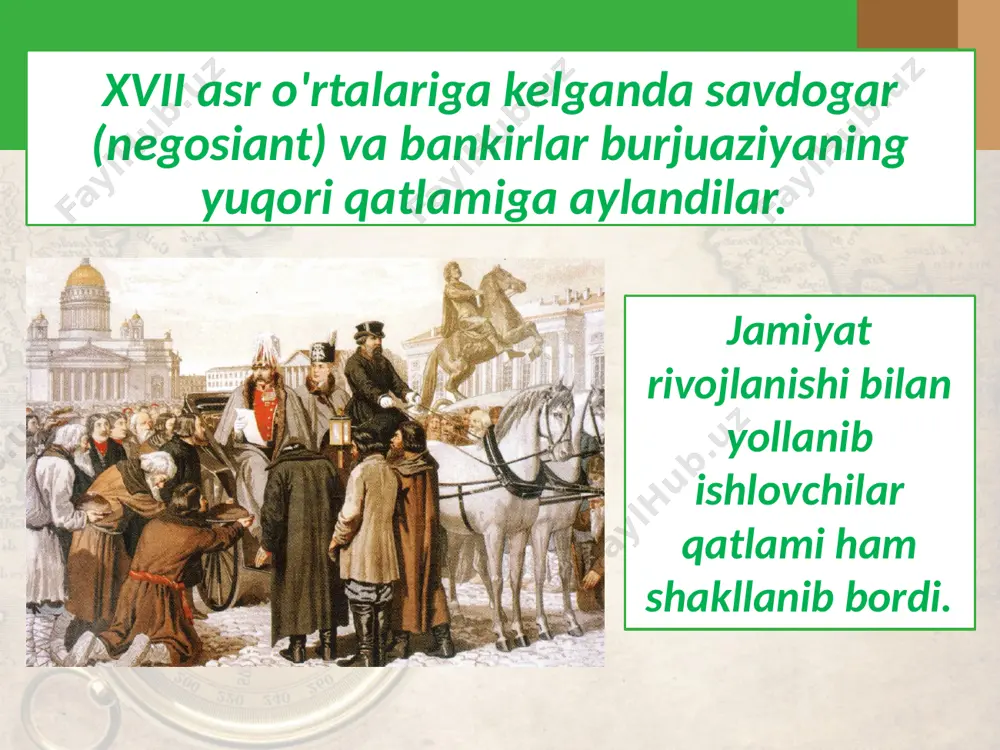 XVII asr o'rtalariga kelganda savdogar (negosiant) va bankirlar burjuaziyaning yuqori qatlamiga aylandilar.

Jamiyat rivojlanishi bilan yollanib ishlovchilar qatlami ham shakllanib bordi.

FaylHub.uz FaylHub.uz FaylHub.uz FaylHub.uz